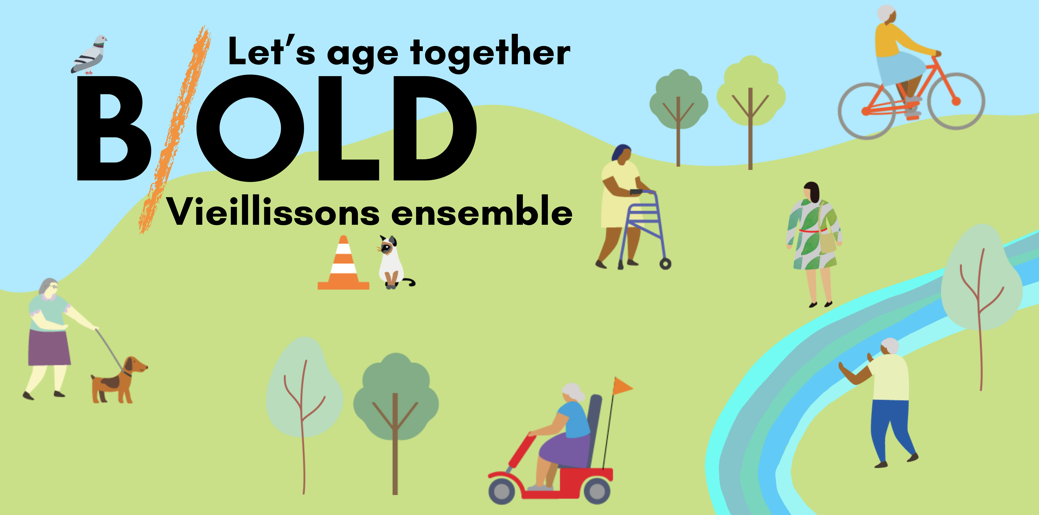 Let's age together
B/OLD
Vieillissons ensemble